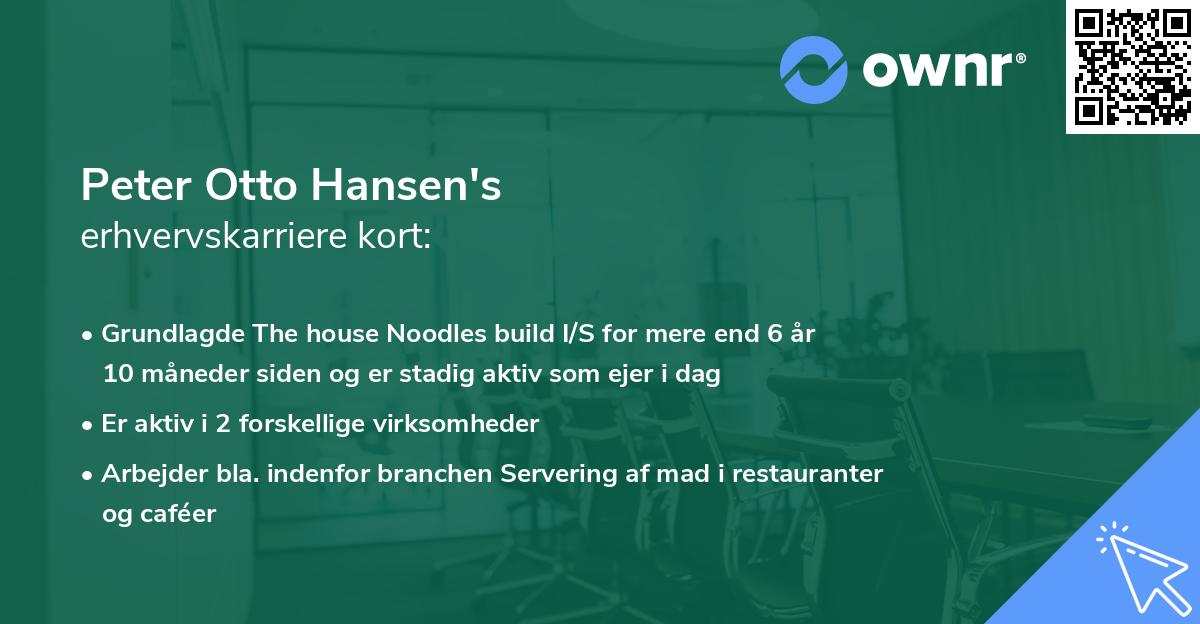 ownr®

Peter Otto Hansen's
erhvervskarriere kort:

• Grundlagde The house Noodles build I/S for mere end 6 år 10 måneder siden og er stadig aktiv som ejer i dag
• Er aktiv i 2 forskellige virksomheder
• Arbejder bla. indenfor branchen Servering af mad i restauranter og caféer